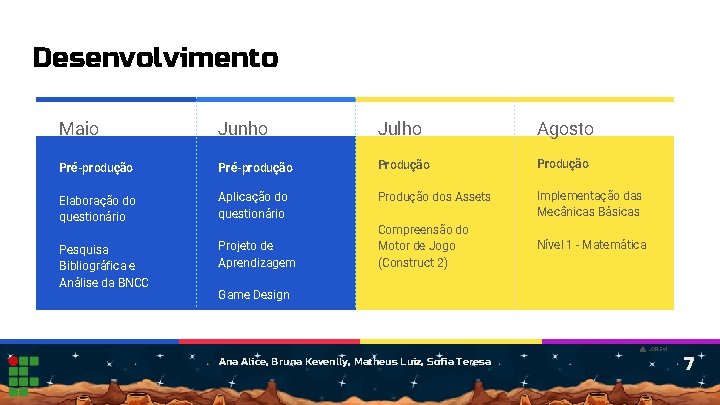 Desenvolvimento

Maio

Pré-produção

Elaboração do questionário

Pesquisa Bibliográfica e Análise da BNCC

Junho

Pré-produção

Aplicação do questionário

Projeto de Aprendizagem

Game Design

Julho

Produção

Produção dos Assets

Compreensão do Motor de Jogo (Construct 2)

Agosto

Produção

Implementação das Mecânicas Básicas

Nível 1 - Matemática

Ana Alice, Bruna Kevenlly, Matheus Luiz, Sofia Teresa

7